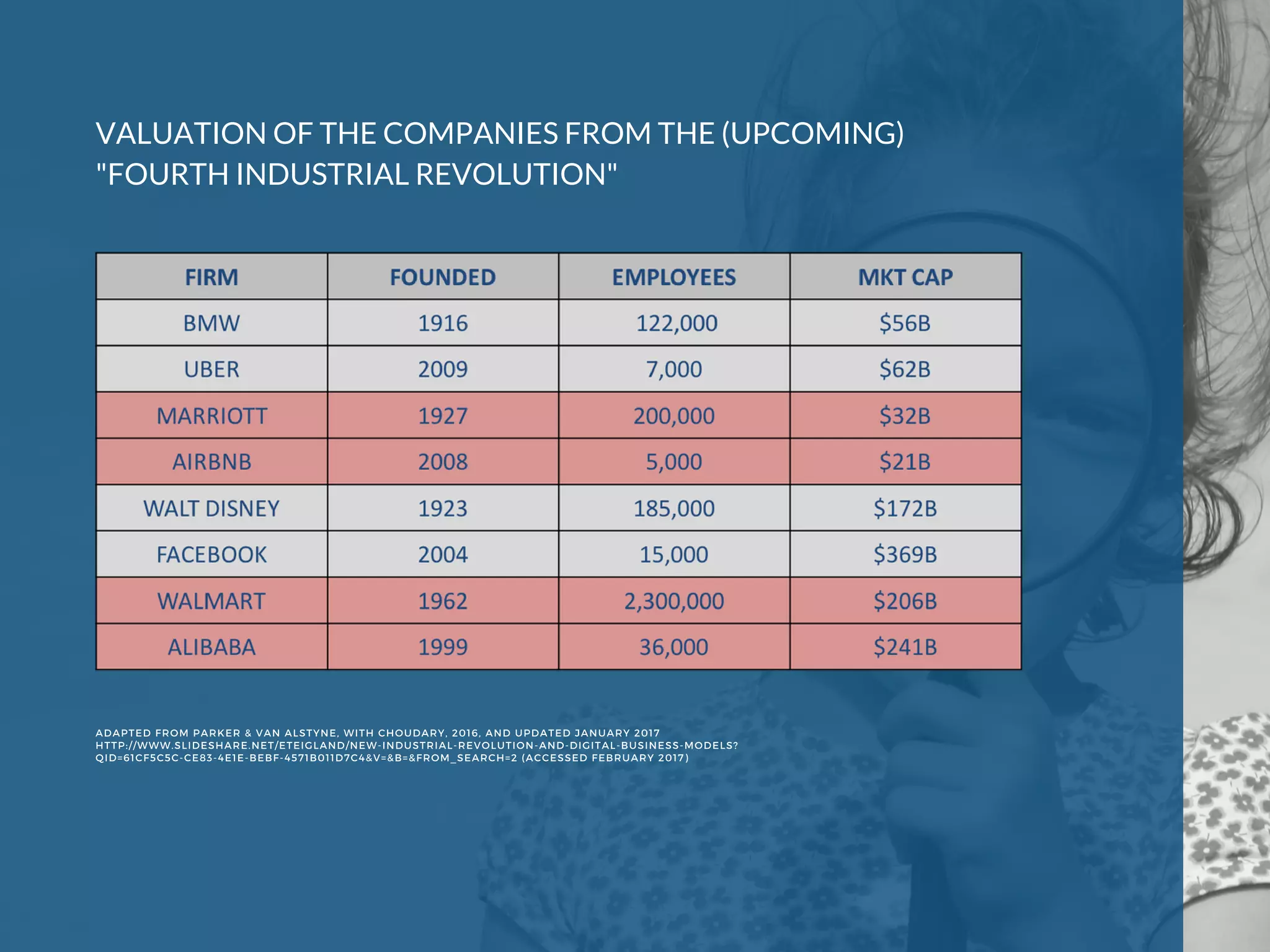 VALUATION OF THE COMPANIES FROM THE (UPCOMING) "FOURTH INDUSTRIAL REVOLUTION"

| FIRM | FOUNDED | EMPLOYEES | MKT CAP |
|---|---|---|---|
| BMW | 1916 | 122,000 | \$56B |
| UBER | 2009 | 7,000 | \$62B |
| MARRIOTT | 1927 | 200,000 | \$32B |
| AIRBNB | 2008 | 5,000 | \$21B |
| WALT DISNEY | 1923 | 185,000 | \$172B |
| FACEBOOK | 2004 | 15,000 | \$369B |
| WALMART | 1962 | 2,300,000 | \$206B |
| ALIBABA | 1999 | 36,000 | \$241B |

ADAPTED FROM PARKER & VAN ALSTYNE, WITH CHOUDARY, 2016, AND UPDATED JANUARY 2017
HTTP://WWW.SLIDESHARE.NET/ETEIGLAND/NEW-INDUSTRIAL-REVOLUTION-AND-DIGITAL-BUSINESS-MODELS?QID=61CF5C5C-CE83-4E1E-BEBF-4571B011D7C4&V=&B=&FROM_SEARCH=2 (ACCESSED FEBRUARY 2017)